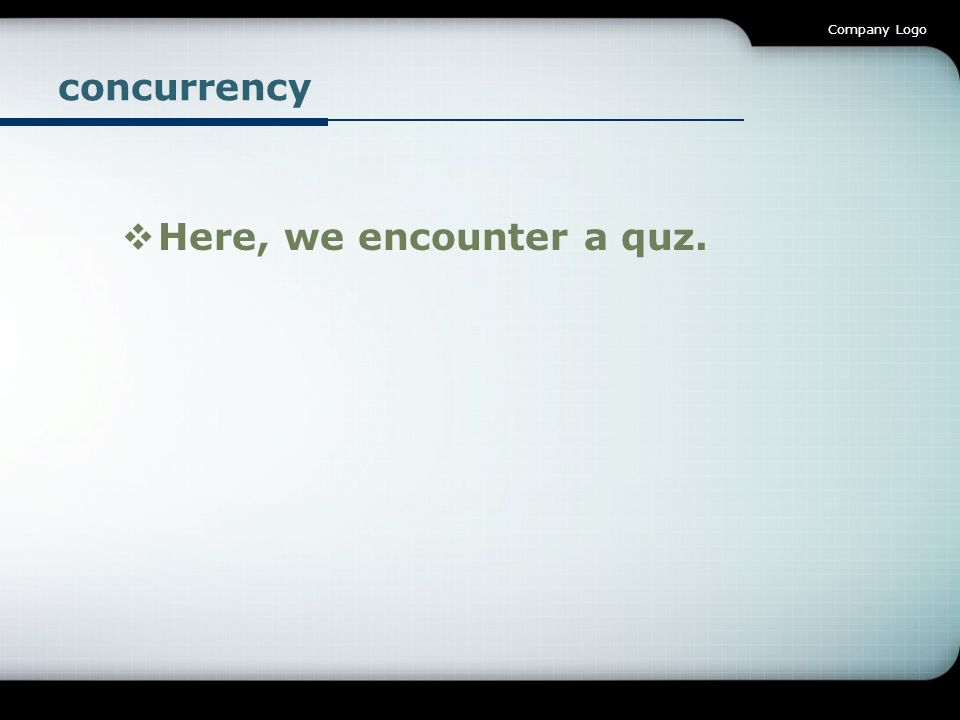 Company Logo

concurrency

❖ Here, we encounter a quz.